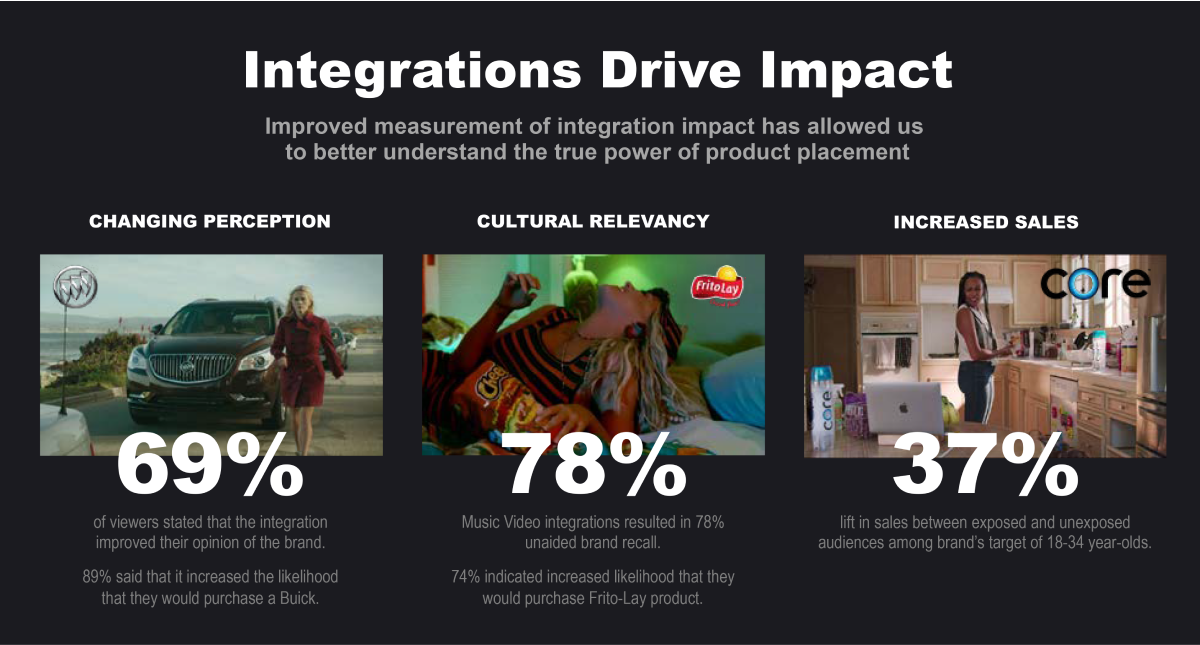 Integrations Drive Impact

Improved measurement of integration impact has allowed us to better understand the true power of product placement

CHANGING PERCEPTION

69%

of viewers stated that the integration improved their opinion of the brand.

89% said that it increased the likelihood that they would purchase a Buick.

CULTURAL RELEVANCY

FritoLay

78%

Music Video integrations resulted in 78% unaided brand recall.

74% indicated increased likelihood that they would purchase Frito-Lay product.

INCREASED SALES

core

core

37%

lift in sales between exposed and unexposed audiences among brand's target of 18-34 year-olds.